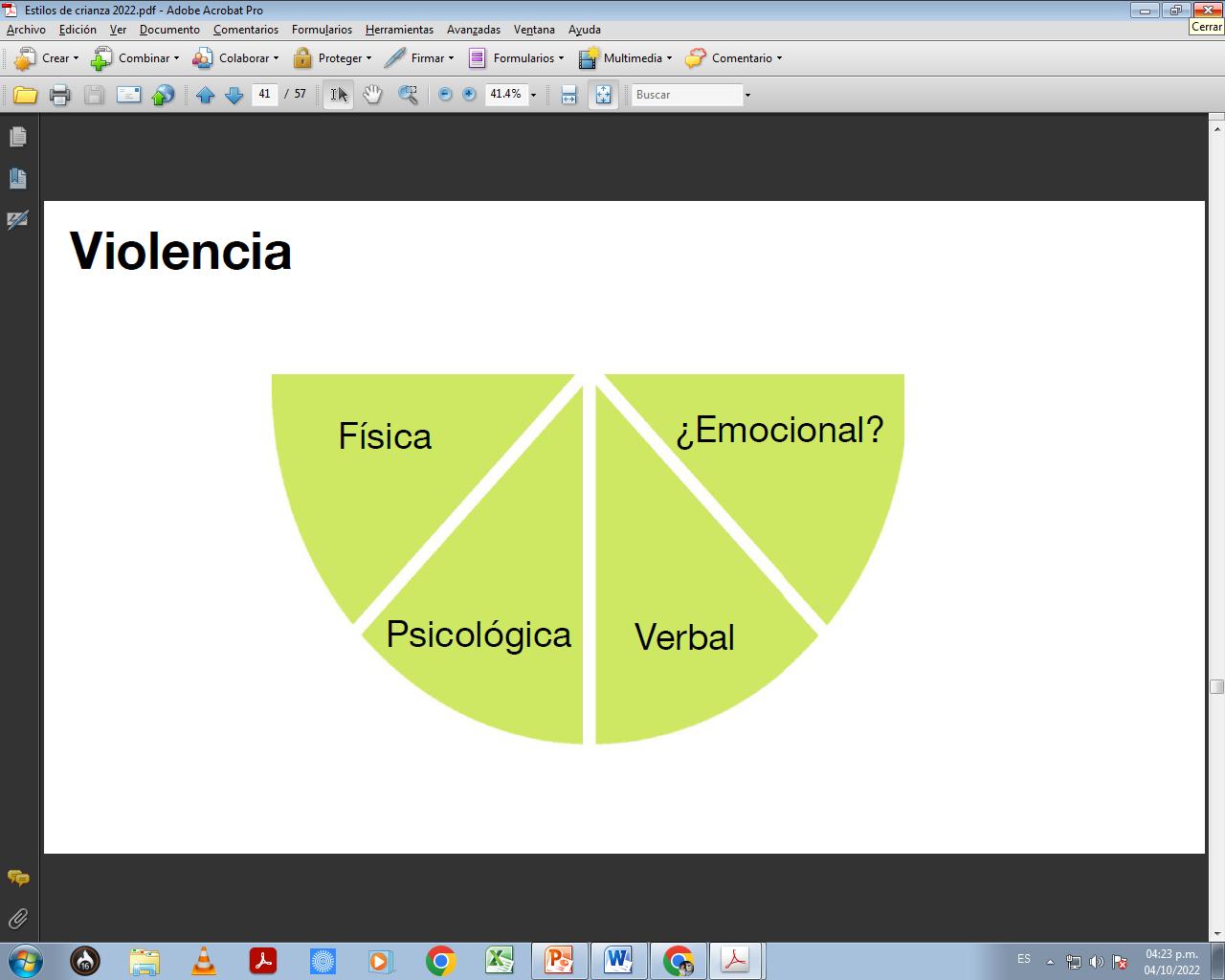 Estilos de crianza 2022.pdf - Adobe Acrobat Pro

Cerrar

Archivo Edición Ver Documento Comentarios Formularios Herramientas Avanzadas Ventana Ayuda

Crear Combinar Colaborar Proteger Firmar Formularios Multimedia Comentario

41 / 57 41.4% Buscar

Violencia

Física

¿Emocional?

Psicológica

Verbal

ES

04:23 p.m.
04/10/2022